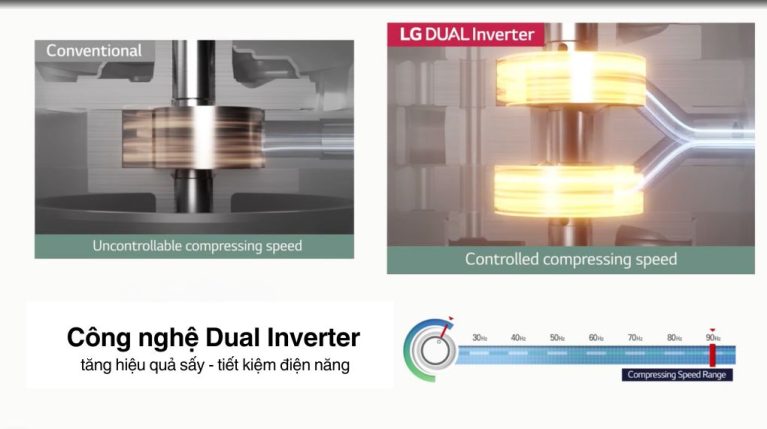 Conventional

Uncontrollable compressing speed

LG DUAL Inverter

Controlled compressing speed

Công nghệ Dual Inverter
tăng hiệu quả sấy - tiết kiệm điện năng

30Hz 40Hz 50Hz 60Hz 70Hz 80Hz 90Hz

Compressing Speed Range